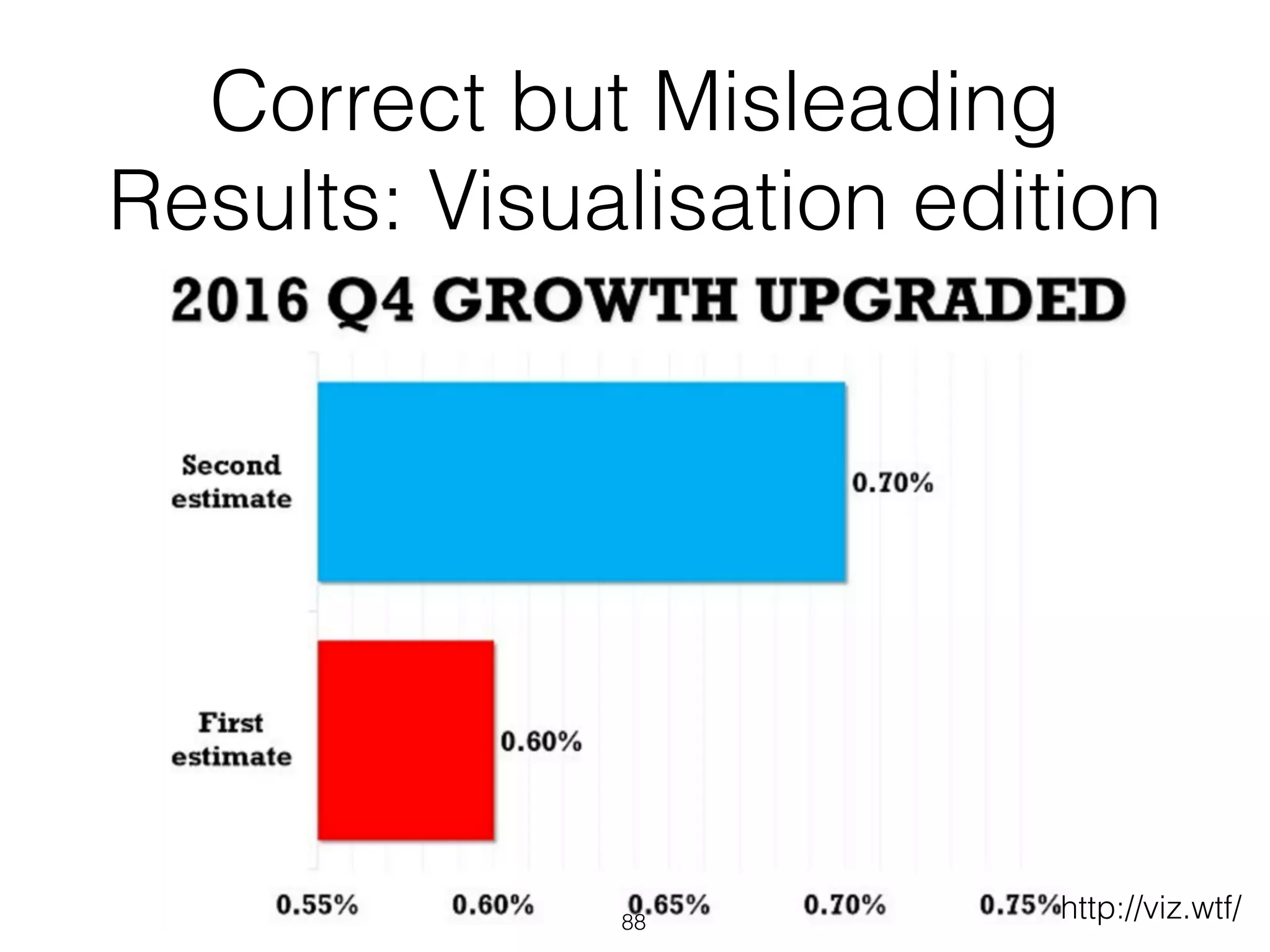 Correct but Misleading Results: Visualisation edition

2016 Q4 GROWTH UPGRADED

Second estimate
0.70%

First estimate
0.60%

0.55%
0.60%
0.65%
0.70%
0.75%

http://viz.wtf/

88